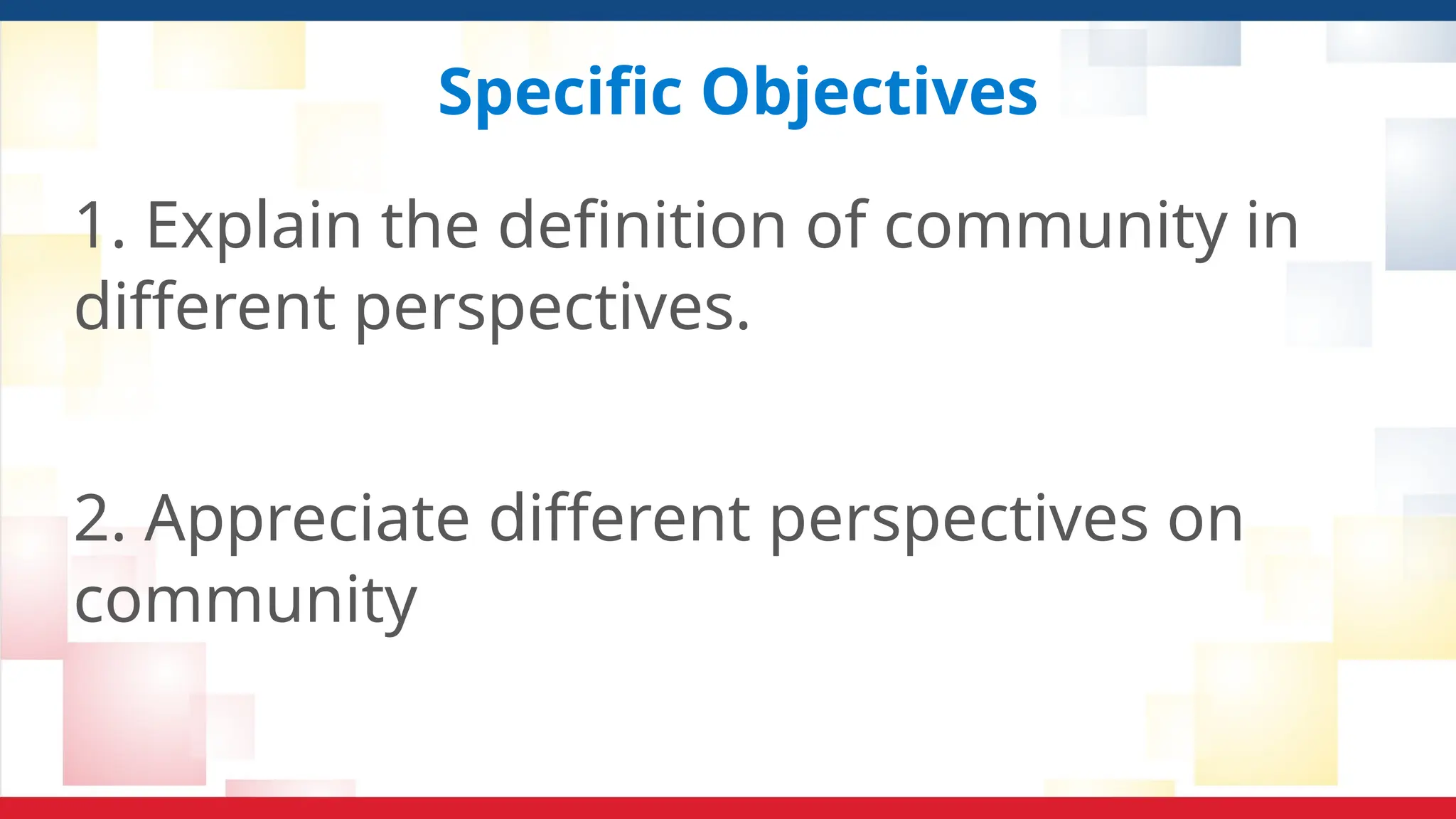 Specific Objectives

1. Explain the definition of community in different perspectives.

2. Appreciate different perspectives on community